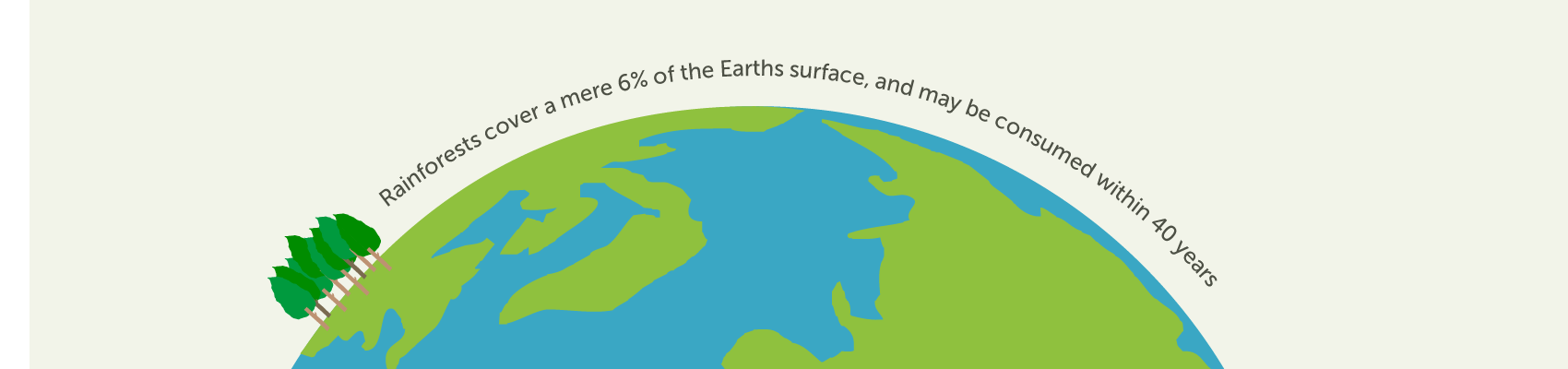 Rainforests cover a mere 6% of the Earths surface, and may be consumed within 40 years